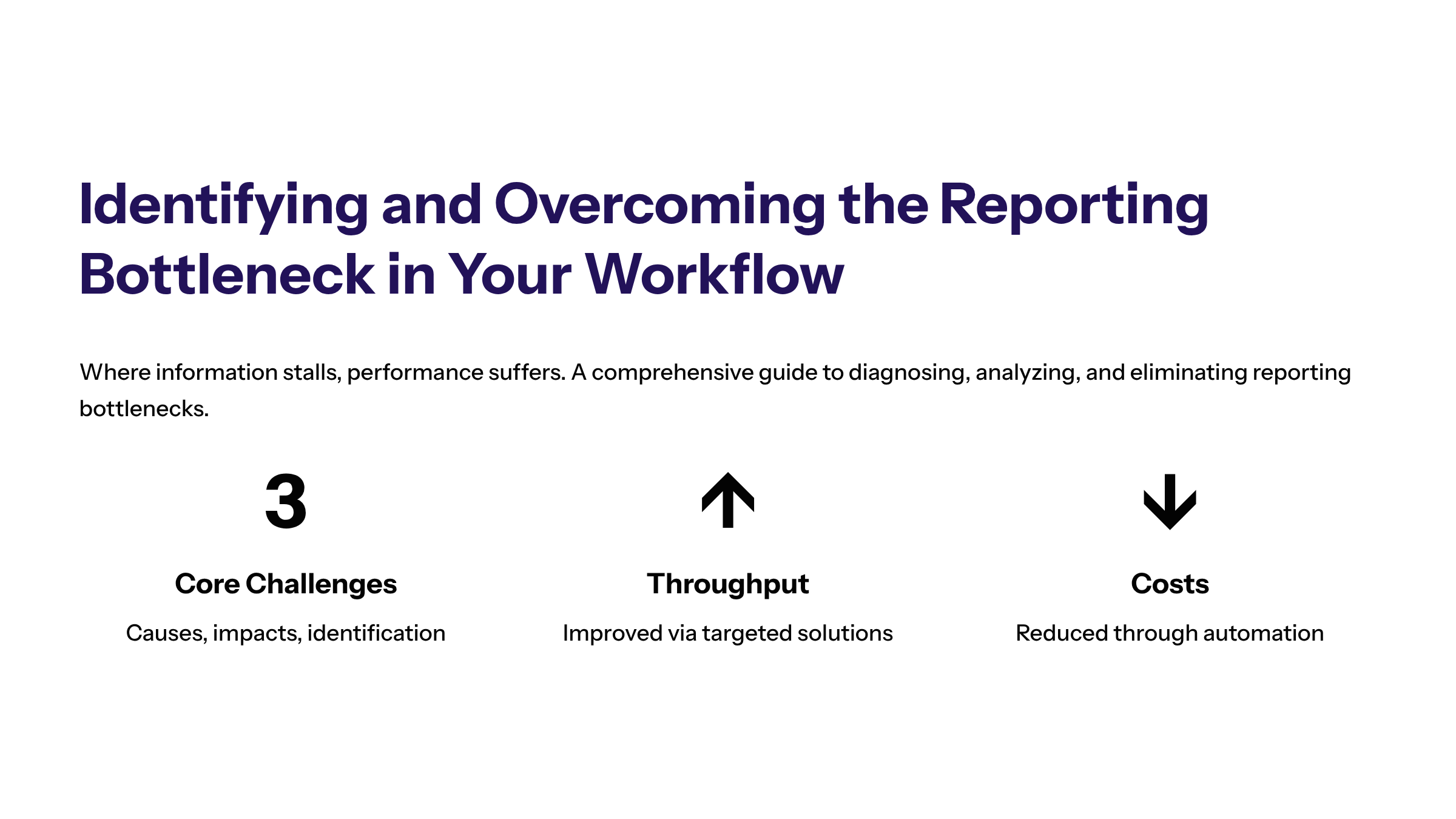 Identifying and Overcoming the Reporting Bottleneck in Your Workflow

Where information stalls, performance suffers. A comprehensive guide to diagnosing, analyzing, and eliminating reporting bottlenecks.

3

Core Challenges

Causes, impacts, identification

↑

Throughput

Improved via targeted solutions

↓

Costs

Reduced through automation